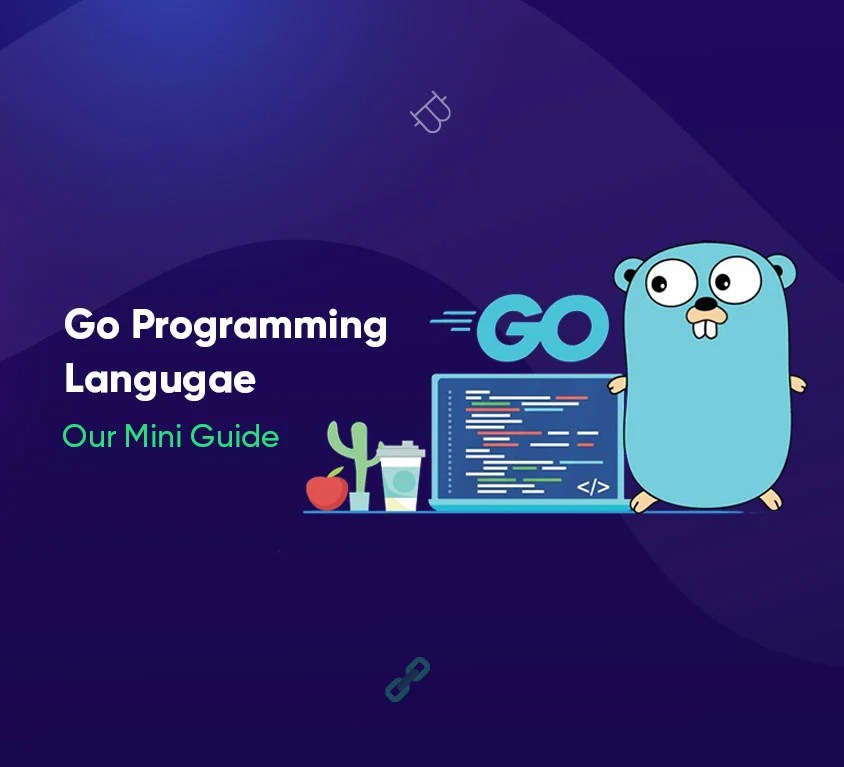 Go Programming Langugae

Our Mini Guide

GO

</>